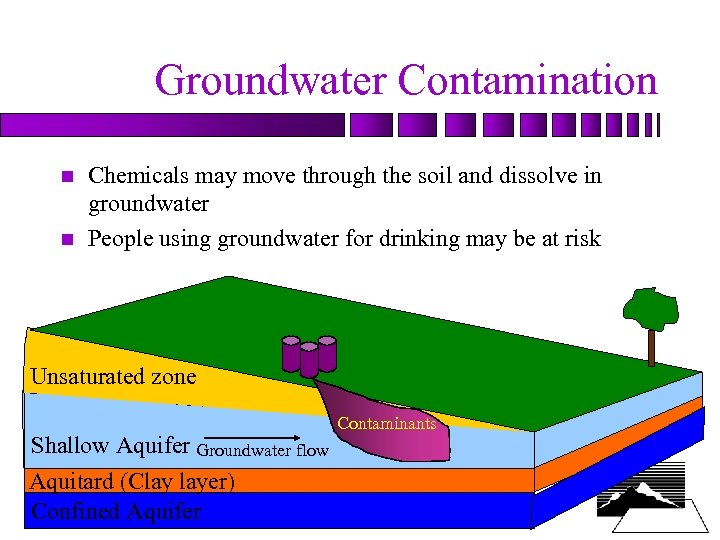 Groundwater Contamination

Chemicals may move through the soil and dissolve in groundwater

People using groundwater for drinking may be at risk

Unsaturated zone

Contaminants

Shallow Aquifer

Groundwater flow

Aquitard (Clay layer)

Confined Aquifer